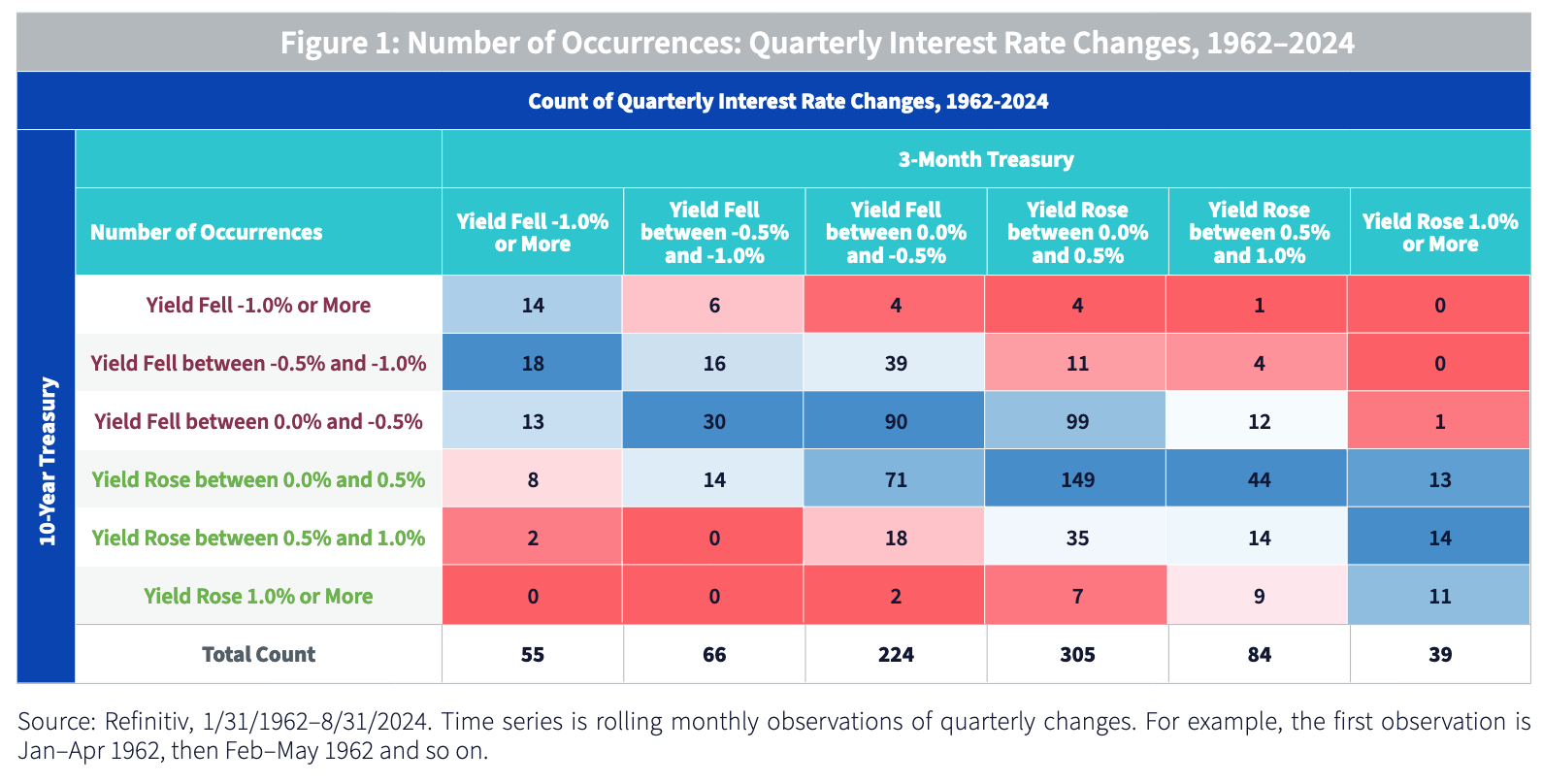 Figure 1: Number of Occurrences: Quarterly Interest Rate Changes, 1962–2024

Count of Quarterly Interest Rate Changes, 1962-2024

10-Year Treasury

3-Month Treasury

| Number of Occurrences | Yield Fell -1.0% or More | Yield Fell between -0.5% and -1.0% | Yield Fell between 0.0% and -0.5% | Yield Rose between 0.0% and 0.5% | Yield Rose between 0.5% and 1.0% | Yield Rose 1.0% or More |
|---|---|---|---|---|---|---|
| Yield Fell -1.0% or More | 14 | 6 | 4 | 4 | 1 | 0 |
| Yield Fell between -0.5% and -1.0% | 18 | 16 | 39 | 11 | 4 | 0 |
| Yield Fell between 0.0% and -0.5% | 13 | 30 | 90 | 99 | 12 | 1 |
| Yield Rose between 0.0% and 0.5% | 8 | 14 | 71 | 149 | 44 | 13 |
| Yield Rose between 0.5% and 1.0% | 2 | 0 | 18 | 35 | 14 | 14 |
| Yield Rose 1.0% or More | 0 | 0 | 2 | 7 | 9 | 11 |
| Total Count | 55 | 66 | 224 | 305 | 84 | 39 |

Source: Refinitiv, 1/31/1962–8/31/2024. Time series is rolling monthly observations of quarterly changes. For example, the first observation is Jan–Apr 1962, then Feb–May 1962 and so on.